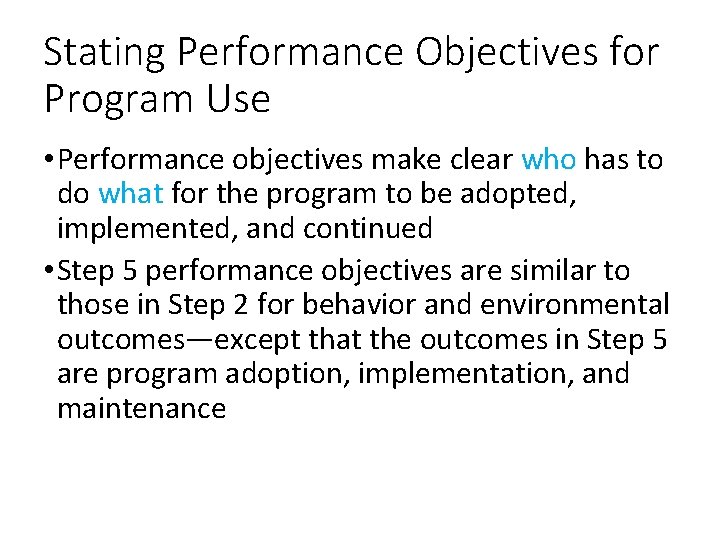 Stating Performance Objectives for Program Use

• Performance objectives make clear who has to do what for the program to be adopted, implemented, and continued

• Step 5 performance objectives are similar to those in Step 2 for behavior and environmental outcomes—except that the outcomes in Step 5 are program adoption, implementation, and maintenance